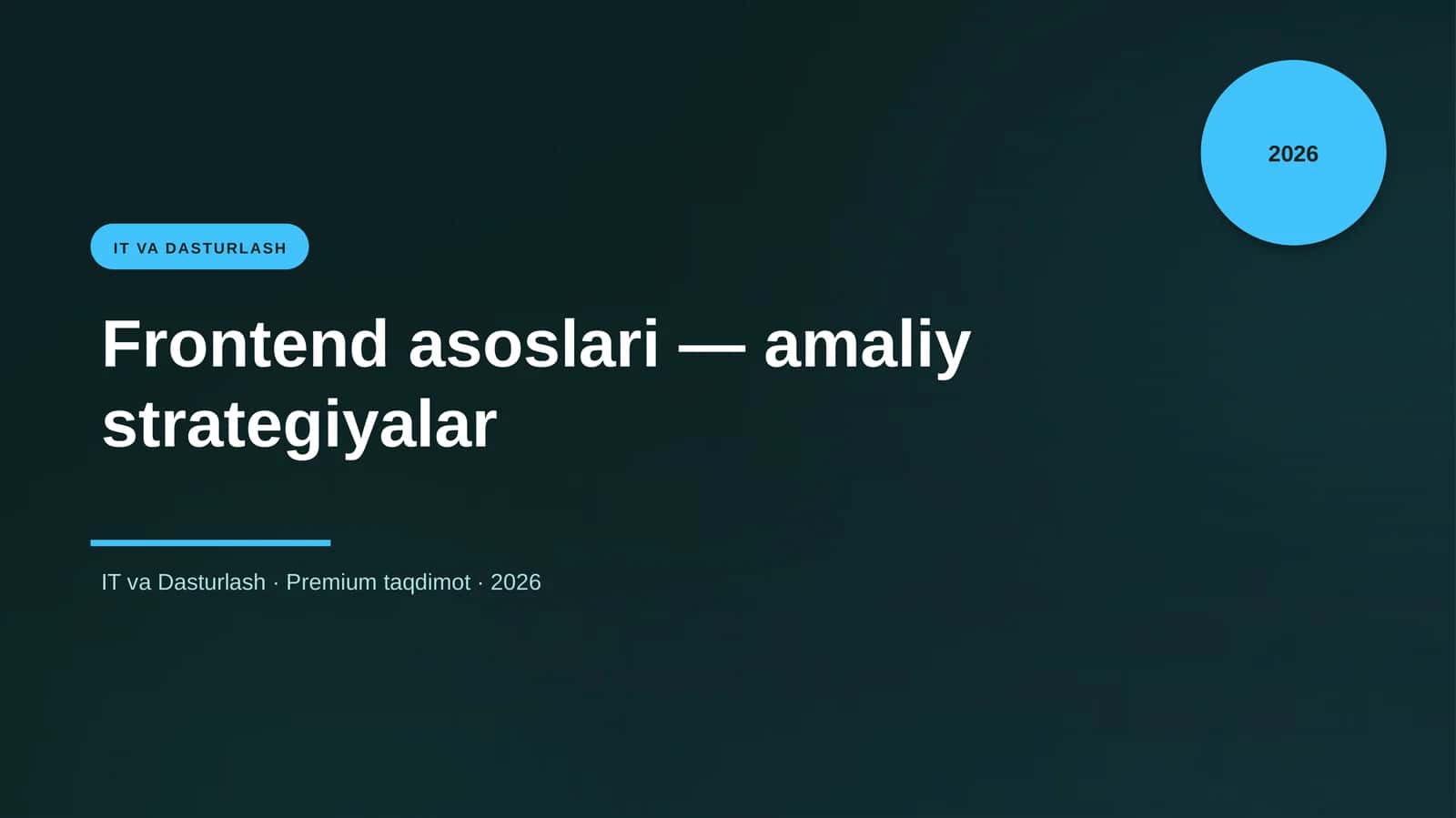 2026

IT VA DASTURLASH

Frontend asoslari — amaliy strategiyalar

IT va Dasturlash · Premium taqdimot · 2026